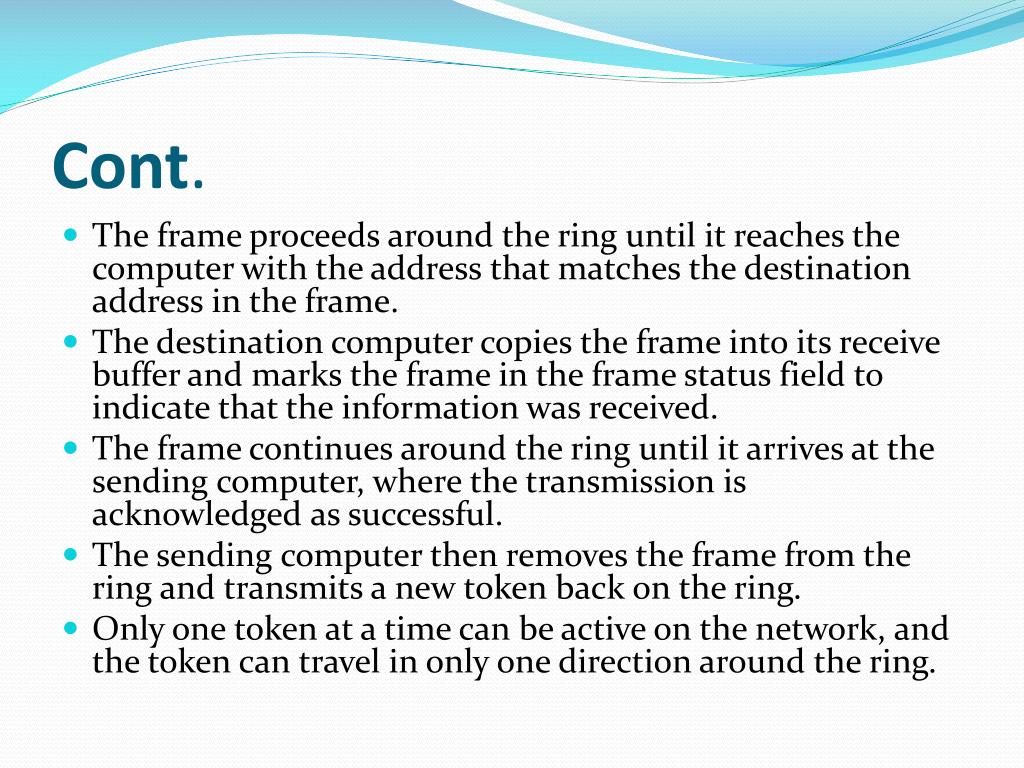 Cont.

- The frame proceeds around the ring until it reaches the computer with the address that matches the destination address in the frame.
- The destination computer copies the frame into its receive buffer and marks the frame in the frame status field to indicate that the information was received.
- The frame continues around the ring until it arrives at the sending computer, where the transmission is acknowledged as successful.
- The sending computer then removes the frame from the ring and transmits a new token back on the ring.
- Only one token at a time can be active on the network, and the token can travel in only one direction around the ring.